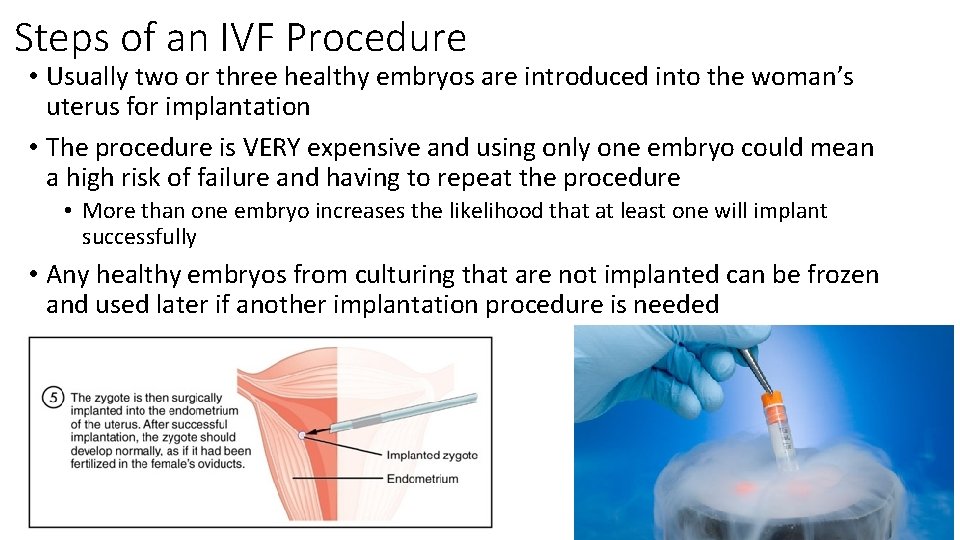 Steps of an IVF Procedure

• Usually two or three healthy embryos are introduced into the woman's uterus for implantation

• The procedure is VERY expensive and using only one embryo could mean a high risk of failure and having to repeat the procedure

• More than one embryo increases the likelihood that at least one will implant successfully

• Any healthy embryos from culturing that are not implanted can be frozen and used later if another implantation procedure is needed

5 The zygote is then surgically implanted into the endometrium of the uterus. After successful implantation, the zygote should develop normally, as if it had been fertilized in the female's oviducts.

Implanted zygote

Endometrium